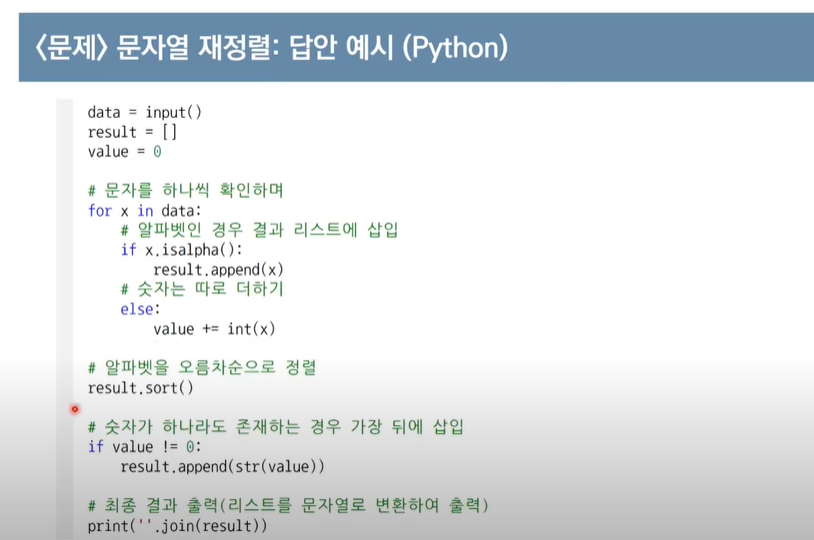 〈문제〉 문자열 재정렬: 답안 예시 (Python)

data = input()
result = []
value = 0

# 문자를 하나씩 확인하며
for x in data:
    # 알파벳인 경우 결과 리스트에 삽입
    if x.isalpha():
        result.append(x)
    # 숫자는 따로 더하기
    else:
        value += int(x)

# 알파벳을 오름차순으로 정렬
result.sort()

# 숫자가 하나라도 존재하는 경우 가장 뒤에 삽입
if value != 0:
    result.append(str(value))

# 최종 결과 출력(리스트를 문자열로 변환하여 출력)
print(''.join(result))